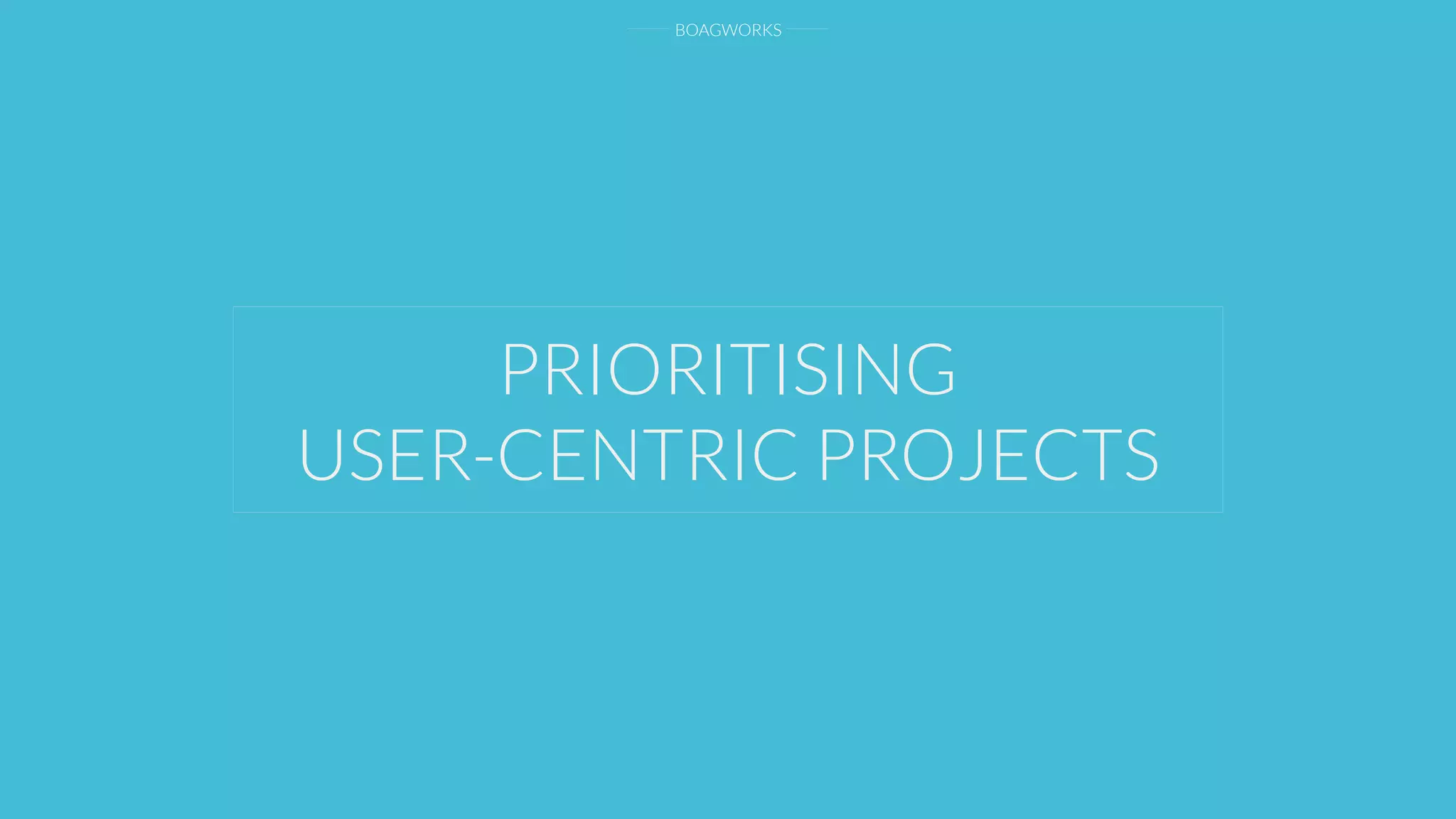 BOAGWORKS

PRIORITISING
USER-CENTRIC PROJECTS